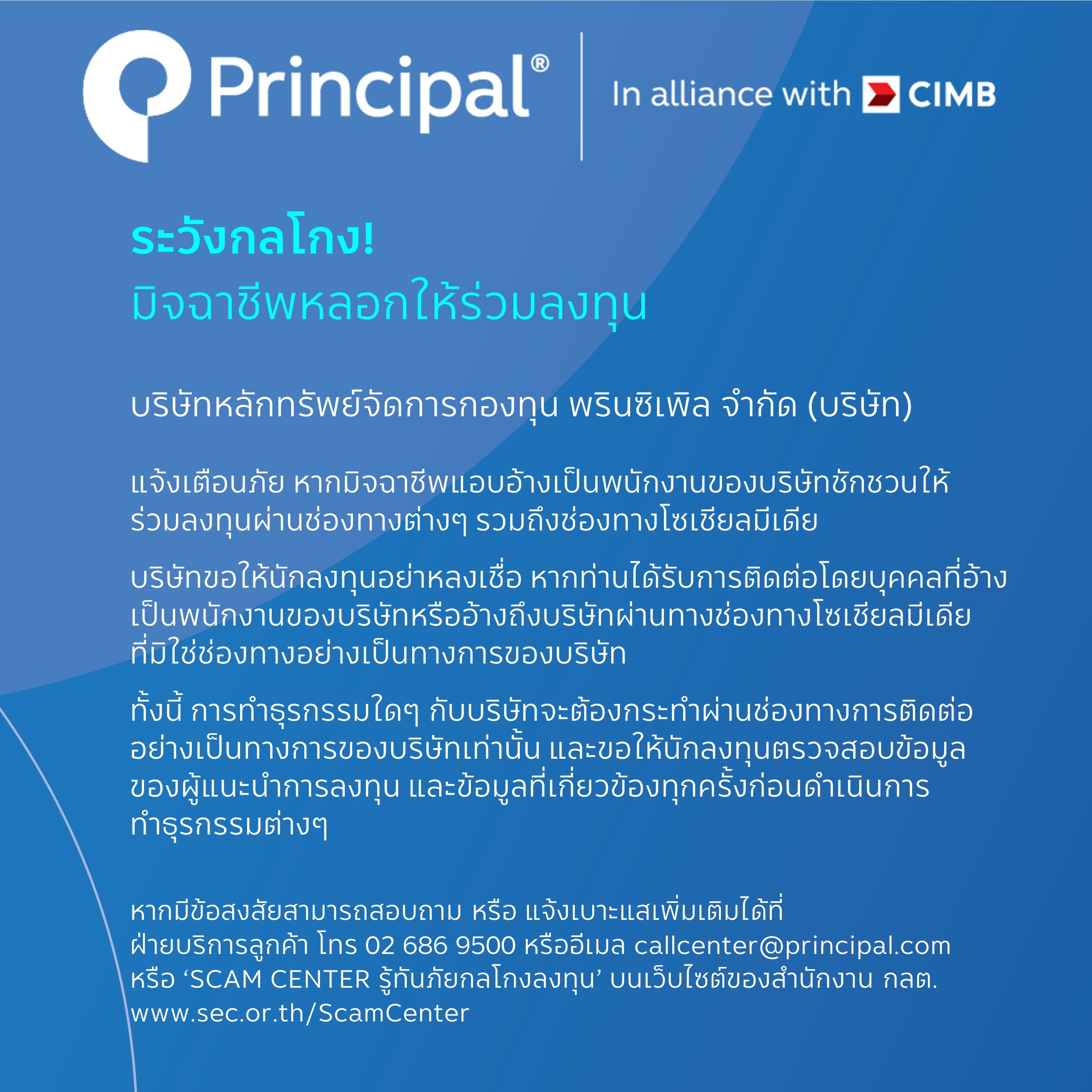 Principal®
In alliance with CIMB

ระวังกลโกง!
มิจฉาชีพหลอกให้ร่วมลงทุน

บริษัทหลักทรัพย์จัดการกองทุน พรินซิเพิล จำกัด (บริษัท)

แจ้งเตือนภัย หากมิจฉาชีพแอบอ้างเป็นพนักงานของบริษัทชักชวนให้ร่วมลงทุนผ่านช่องทางต่างๆ รวมถึงช่องทางโซเชียลมีเดีย

บริษัทขอให้นักลงทุนอย่าหลงเชื่อ หากท่านได้รับการติดต่อโดยบุคคลที่อ้างเป็นพนักงานของบริษัทหรืออ้างถึงบริษัทผ่านทางช่องทางโซเชียลมีเดียที่มิใช่ช่องทางอย่างเป็นทางการของบริษัท

ทั้งนี้ การทำธุรกรรมใดๆ กับบริษัทจะต้องกระทำผ่านช่องทางการติดต่ออย่างเป็นทางการของบริษัทเท่านั้น และขอให้นักลงทุนตรวจสอบข้อมูลของผู้แนะนำการลงทุน และข้อมูลที่เกี่ยวข้องทุกครั้งก่อนดำเนินการทำธุรกรรมต่างๆ

หากมีข้อสงสัยสามารถสอบถาม หรือ แจ้งเบาะแสเพิ่มเติมได้ที่
ฝ่ายบริการลูกค้า โทร 02 686 9500 หรืออีเมล callcenter@principal.com
หรือ ‘SCAM CENTER รู้ทันภัยกลโกงลงทุน’ บนเว็บไซต์ของสำนักงาน กลต.
www.sec.or.th/ScamCenter